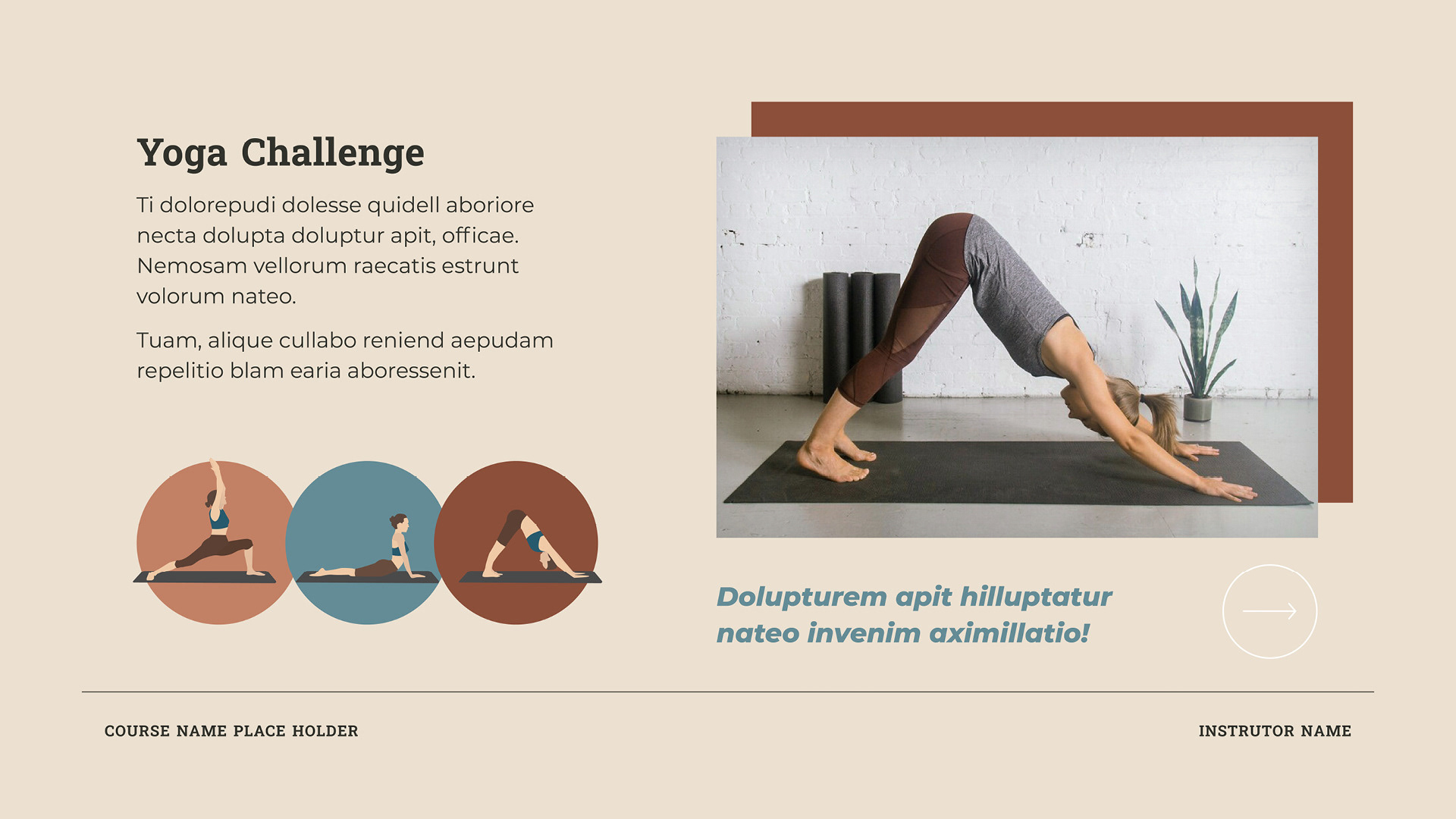 Yoga Challenge

Ti dolorepudi dolesse quidell aboriore necta dolupta doluptur apit, officae. Nemosam vellorum raecatis estrunt volorum nateo.

Tuam, alique cullabo reniend aepudam repelitio blam earia aboressenit.

Dolupturem apit hilluptatur nateo invenim aximillatio!

COURSE NAME PLACE HOLDER

INSTRUTOR NAME